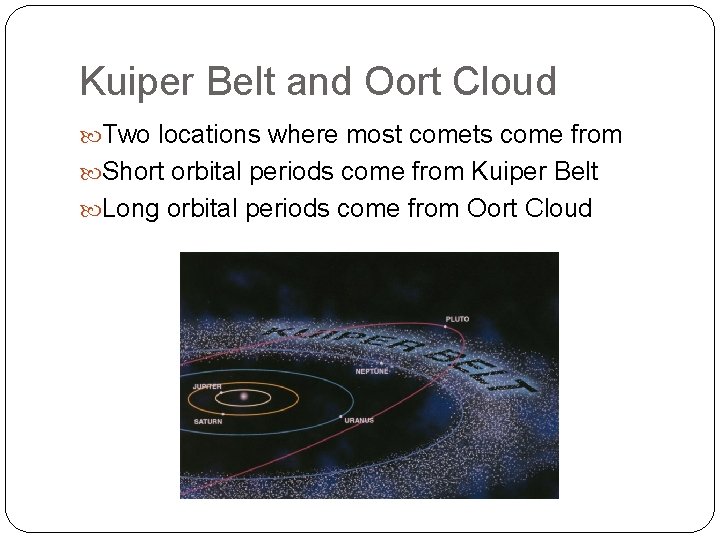 Kuiper Belt and Oort Cloud

Two locations where most comets come from

Short orbital periods come from Kuiper Belt

Long orbital periods come from Oort Cloud

PLUTO
KUIPER BELT
NEPTUNE
JUPITER
SATURN
URANUS